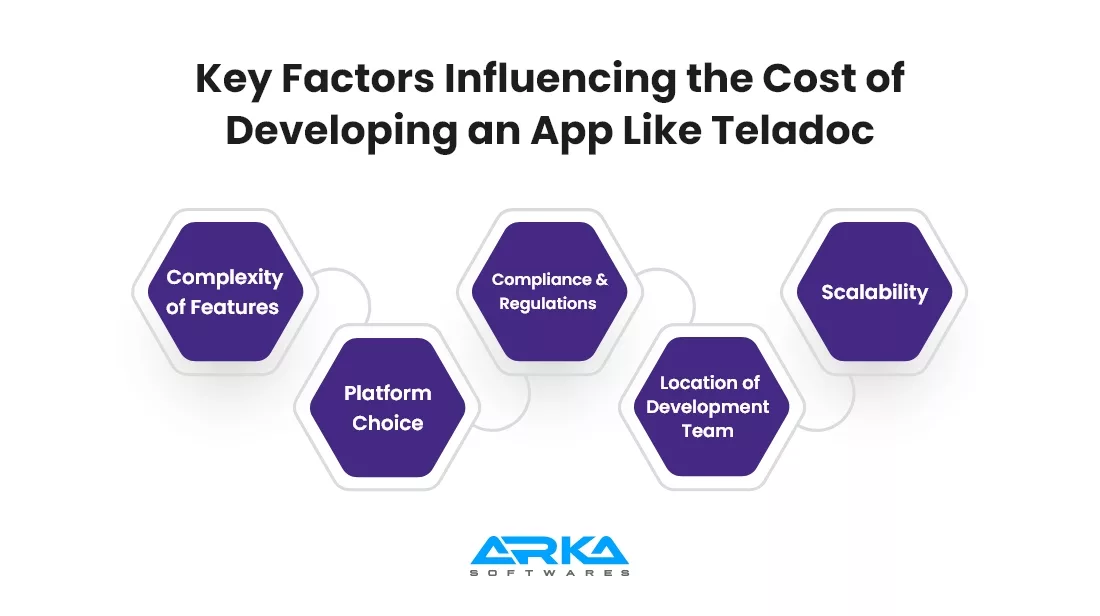 Key Factors Influencing the Cost of Developing an App Like Teladoc

Complexity of Features

Platform Choice

Compliance & Regulations

Location of Development Team

Scalability

ARKA
SOFTWARES